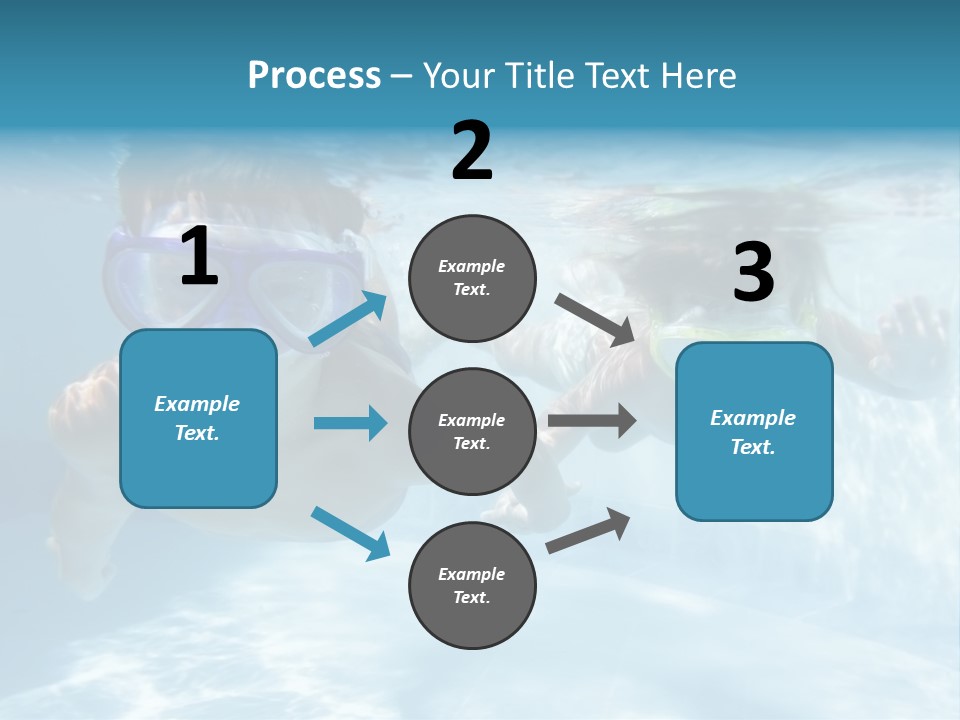 Process – Your Title Text Here

1

Example Text.

2

Example Text.

Example Text.

Example Text.

3

Example Text.